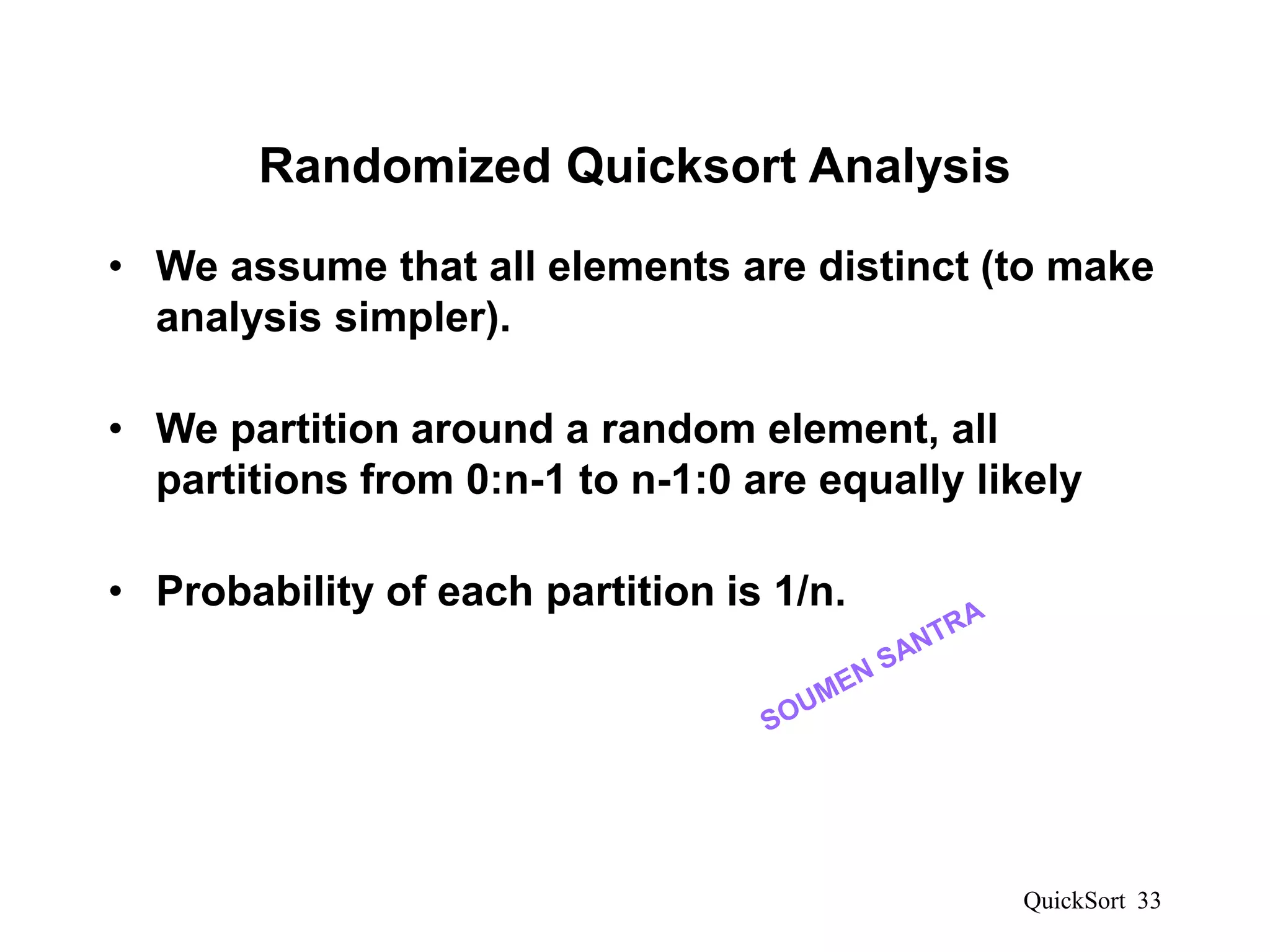 Randomized Quicksort Analysis

• We assume that all elements are distinct (to make analysis simpler).

• We partition around a random element, all partitions from 0:n-1 to n-1:0 are equally likely

• Probability of each partition is 1/n.

SOUMEN SANTRA

QuickSort 33